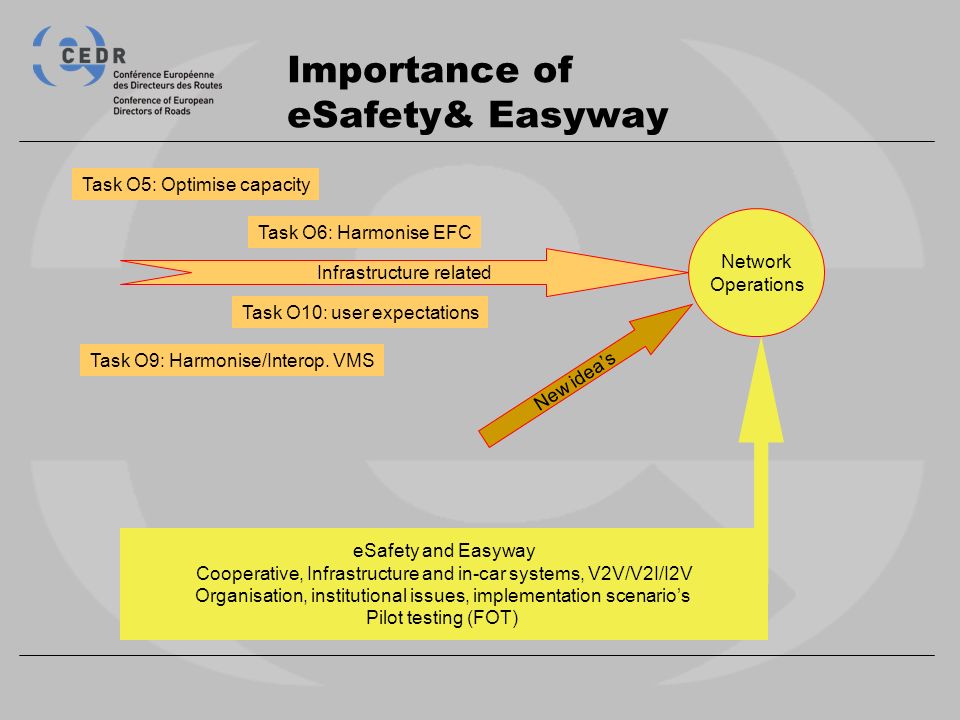 CEDR
Conférence Européenne des Directeurs des Routes
Conference of European Directors of Roads

Importance of eSafety& Easyway

Task O5: Optimise capacity

Task O6: Harmonise EFC

Infrastructure related

Task O10: user expectations

Task O9: Harmonise/Interop. VMS

Network Operations

New idea's

eSafety and Easyway
Cooperative, Infrastructure and in-car systems, V2V/V2I/I2V
Organisation, institutional issues, implementation scenario's
Pilot testing (FOT)